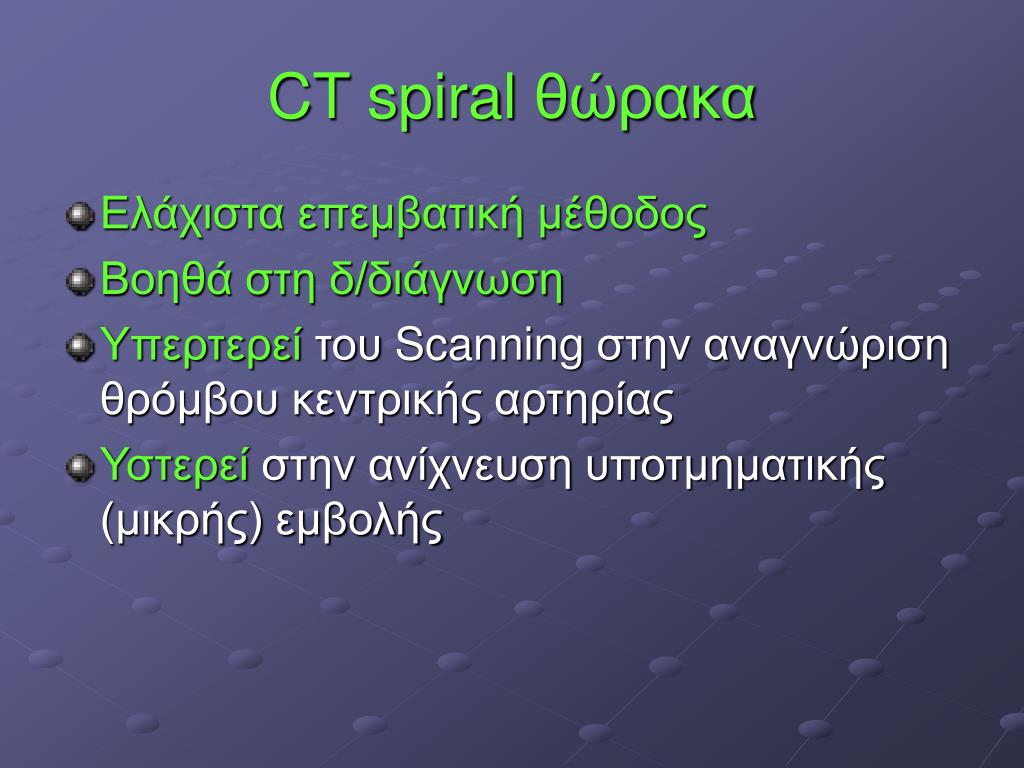 CT spiral θώρακα

Ελάχιστα επεμβατική μέθοδος

Βοηθά στη δ/διάγνωση

Υπερτερεί του Scanning στην αναγνώριση θρόμβου κεντρικής αρτηρίας

Υστερεί στην ανίχνευση υποτμηματικής (μικρής) εμβολής